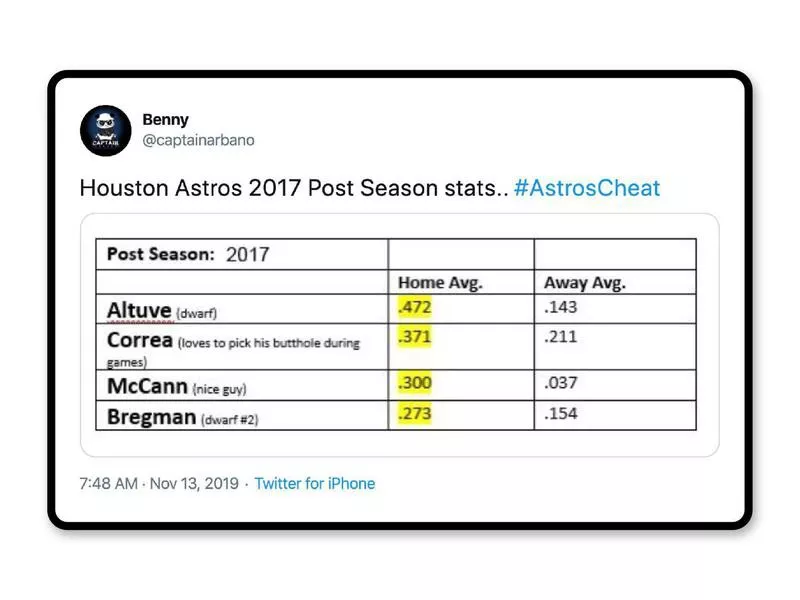 CAPTAIN

Benny
@captainarbano

Houston Astros 2017 Post Season stats.. #AstrosCheat

| Post Season: 2017 | | |
|---|---|---|
| | Home Avg. | Away Avg. |
| Altuve (dwarf) | .472 | .143 |
| Correa (loves to pick his butthole during games) | .371 | .211 |
| McCann (nice guy) | .300 | .037 |
| Bregman (dwarf #2) | .273 | .154 |

7:48 AM · Nov 13, 2019 · Twitter for iPhone